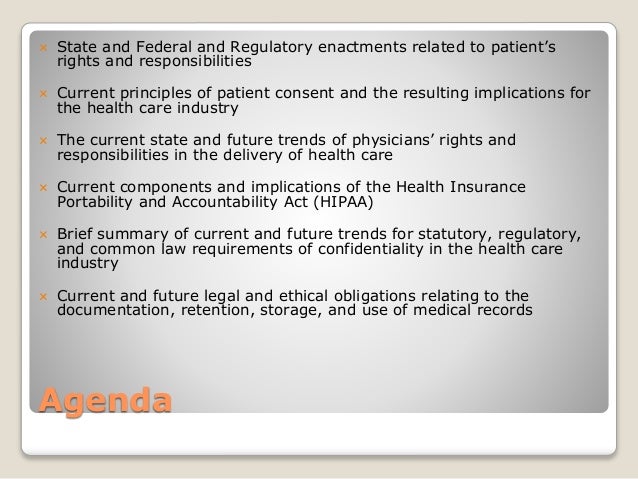 × State and Federal and Regulatory enactments related to patient's rights and responsibilities

× Current principles of patient consent and the resulting implications for the health care industry

× The current state and future trends of physicians' rights and responsibilities in the delivery of health care

× Current components and implications of the Health Insurance Portability and Accountability Act (HIPAA)

× Brief summary of current and future trends for statutory, regulatory, and common law requirements of confidentiality in the health care industry

× Current and future legal and ethical obligations relating to the documentation, retention, storage, and use of medical records

Agenda